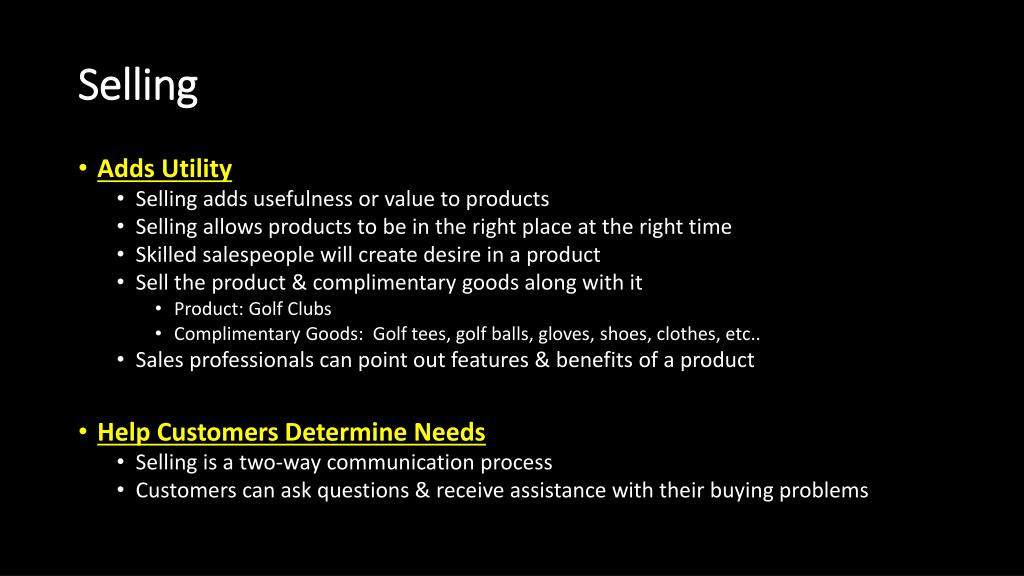 Selling

• Adds Utility
  • Selling adds usefulness or value to products
  • Selling allows products to be in the right place at the right time
  • Skilled salespeople will create desire in a product
  • Sell the product & complimentary goods along with it
    • Product: Golf Clubs
    • Complimentary Goods: Golf tees, golf balls, gloves, shoes, clothes, etc..
  • Sales professionals can point out features & benefits of a product

• Help Customers Determine Needs
  • Selling is a two-way communication process
  • Customers can ask questions & receive assistance with their buying problems